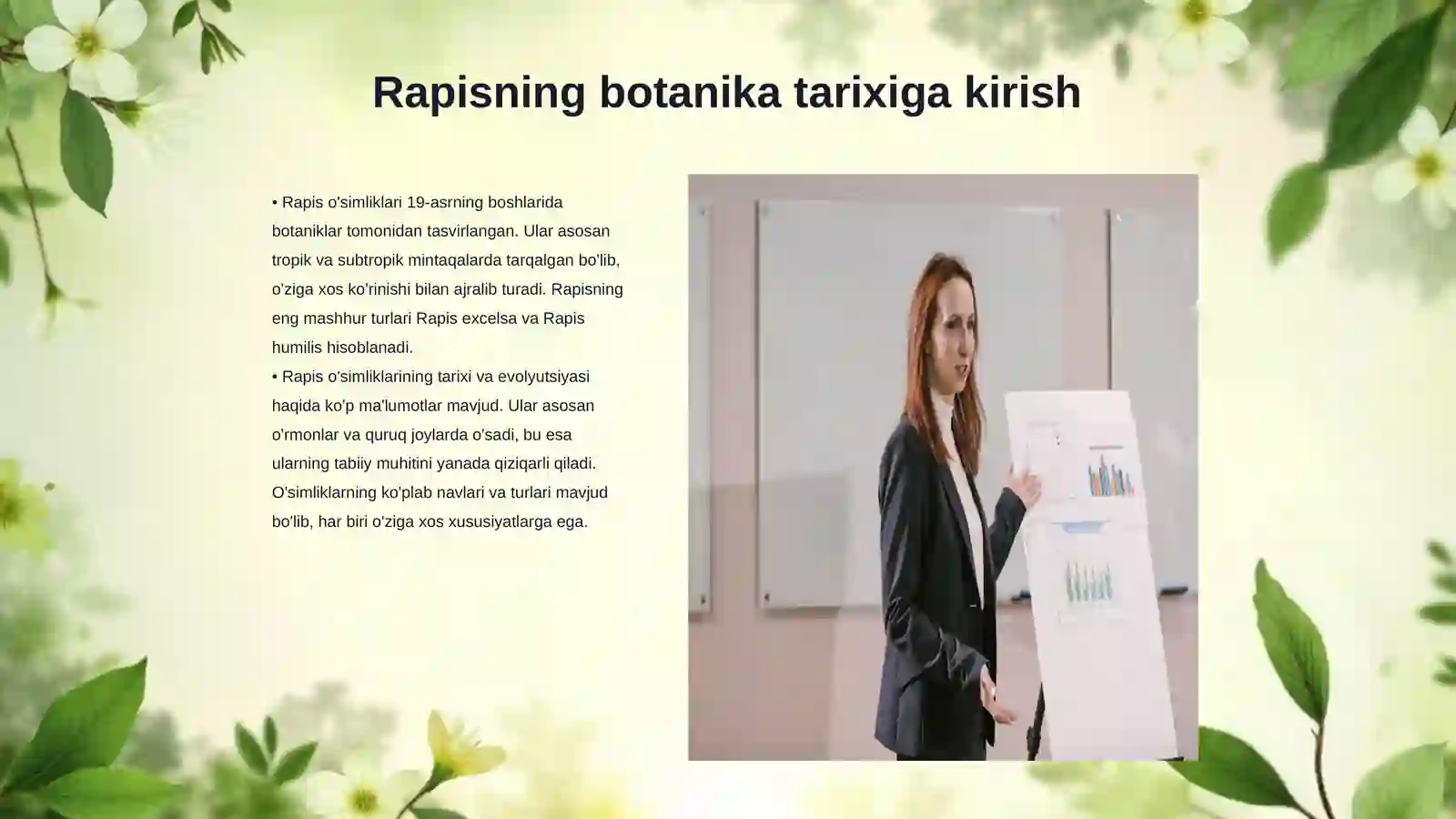 Rapisning botanika tarixiga kirish

• Rapis o'simliklari 19-asrning boshlarida botaniklar tomonidan tasvirlangan. Ular asosan tropik va subtropik mintaqalarda tarqalgan bo'lib, o'ziga xos ko'rinishi bilan ajralib turadi. Rapisning eng mashhur turlari Rapis excelsa va Rapis humilis hisoblanadi.
• Rapis o'simliklarining tarixi va evolyutsiyasi haqida ko'p ma'lumotlar mavjud. Ular asosan o'rmonlar va quruq joylarda o'sadi, bu esa ularning tabiiy muhitini yanada qiziqarli qiladi. O'simliklarning ko'plab navlari va turlari mavjud bo'lib, har biri o'ziga xos xususiyatlarga ega.